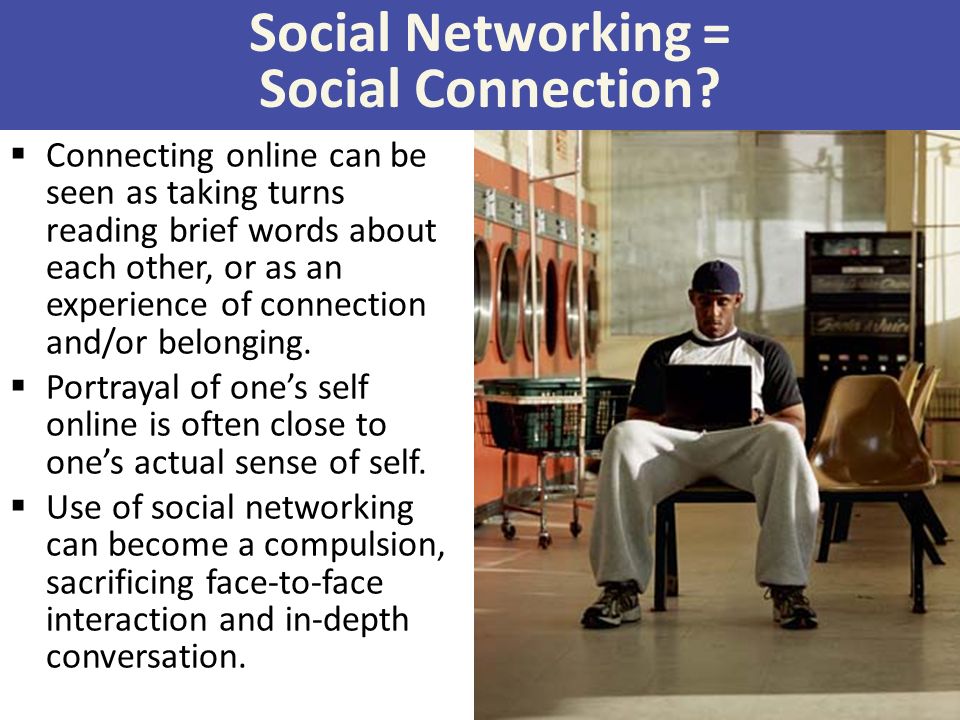 Social Networking =
Social Connection?

▪ Connecting online can be seen as taking turns reading brief words about each other, or as an experience of connection and/or belonging.
▪ Portrayal of one's self online is often close to one's actual sense of self.
▪ Use of social networking can become a compulsion, sacrificing face-to-face interaction and in-depth conversation.